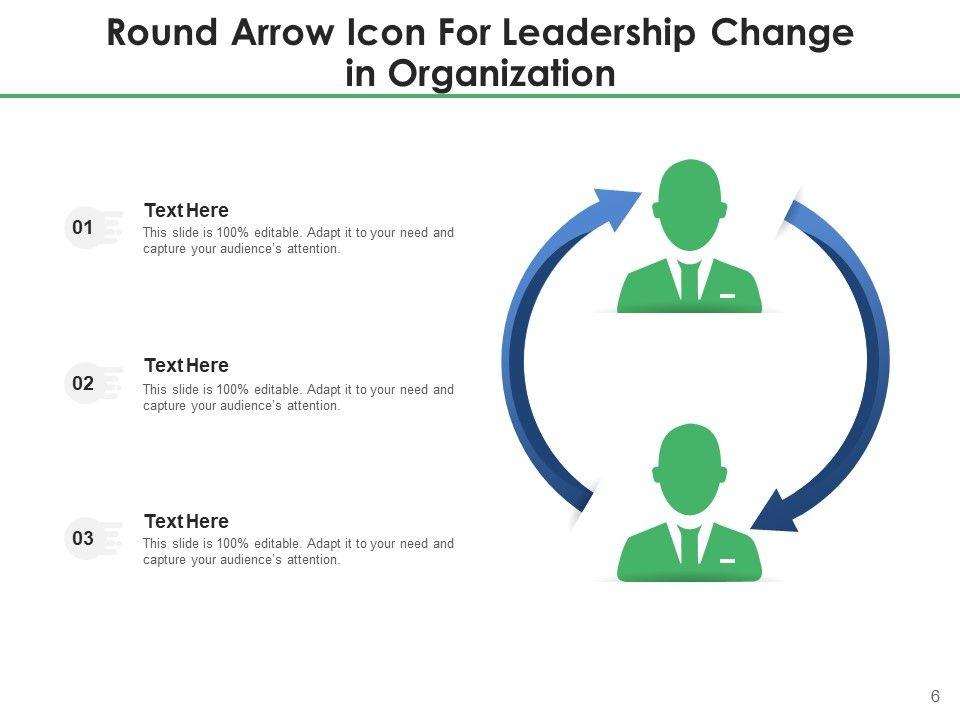 Round Arrow Icon For Leadership Change in Organization

01

Text Here

This slide is 100% editable. Adapt it to your need and capture your audience's attention.

02

Text Here

This slide is 100% editable. Adapt it to your need and capture your audience's attention.

03

Text Here

This slide is 100% editable. Adapt it to your need and capture your audience's attention.

6